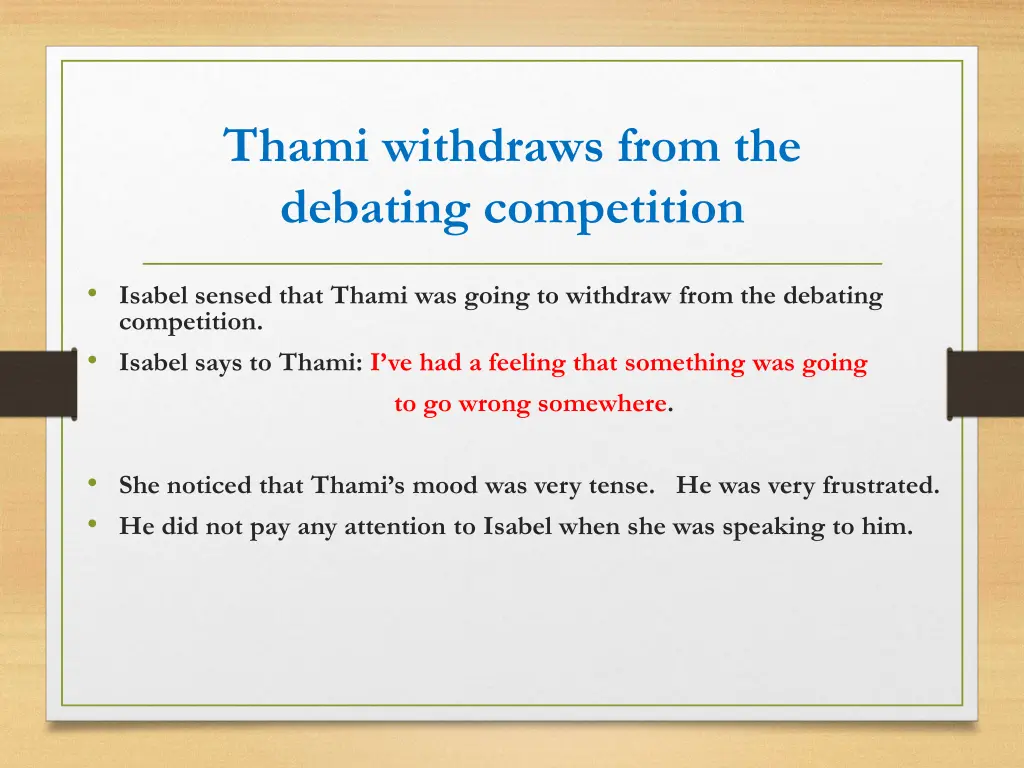 Thami withdraws from the debating competition

• Isabel sensed that Thami was going to withdraw from the debating competition.
• Isabel says to Thami: I've had a feeling that something was going to go wrong somewhere.

• She noticed that Thami's mood was very tense. He was very frustrated.
• He did not pay any attention to Isabel when she was speaking to him.